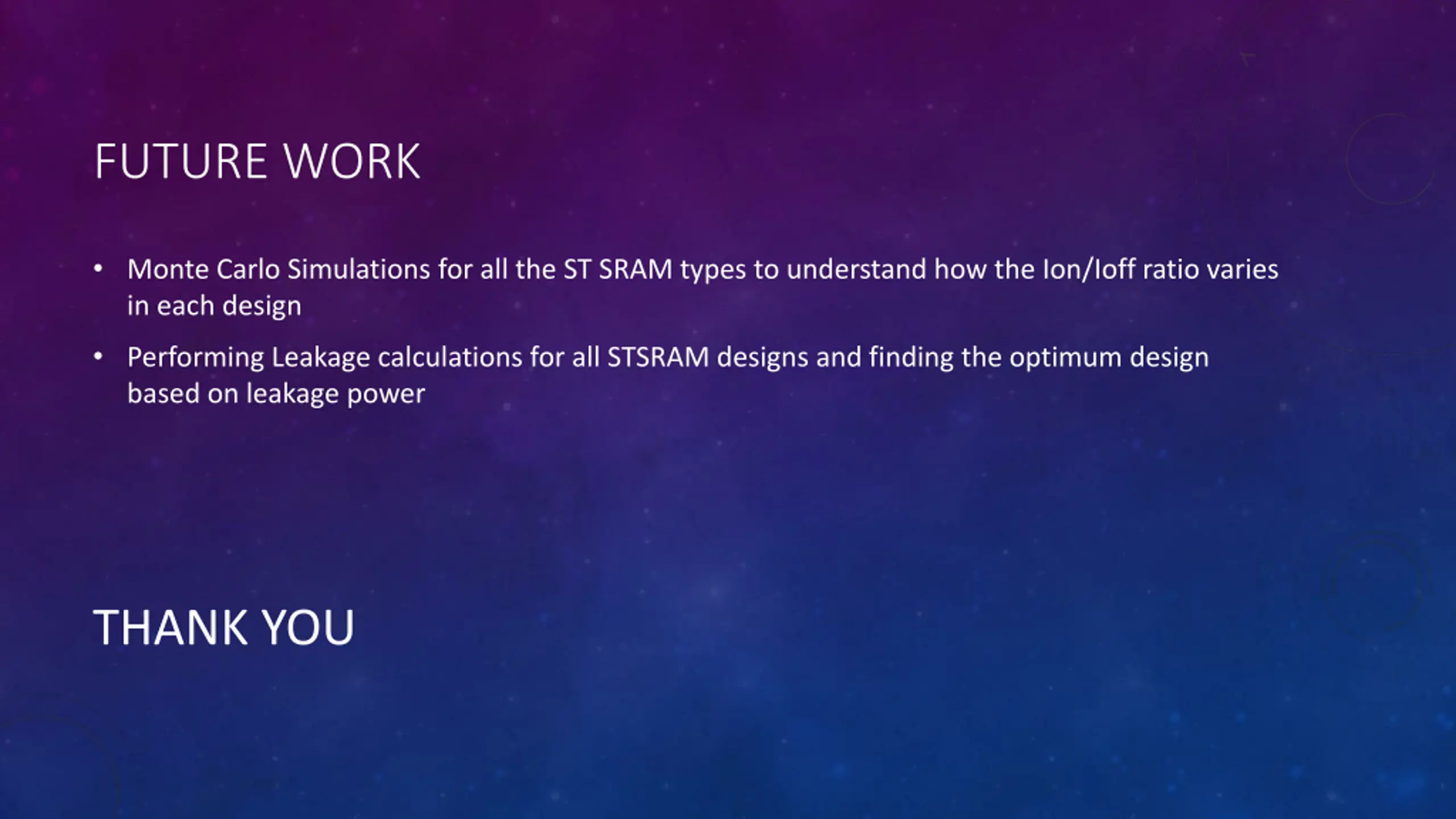 FUTURE WORK

• Monte Carlo Simulations for all the ST SRAM types to understand how the Ion/Ioff ratio varies in each design

• Performing Leakage calculations for all STSRAM designs and finding the optimum design based on leakage power

THANK YOU